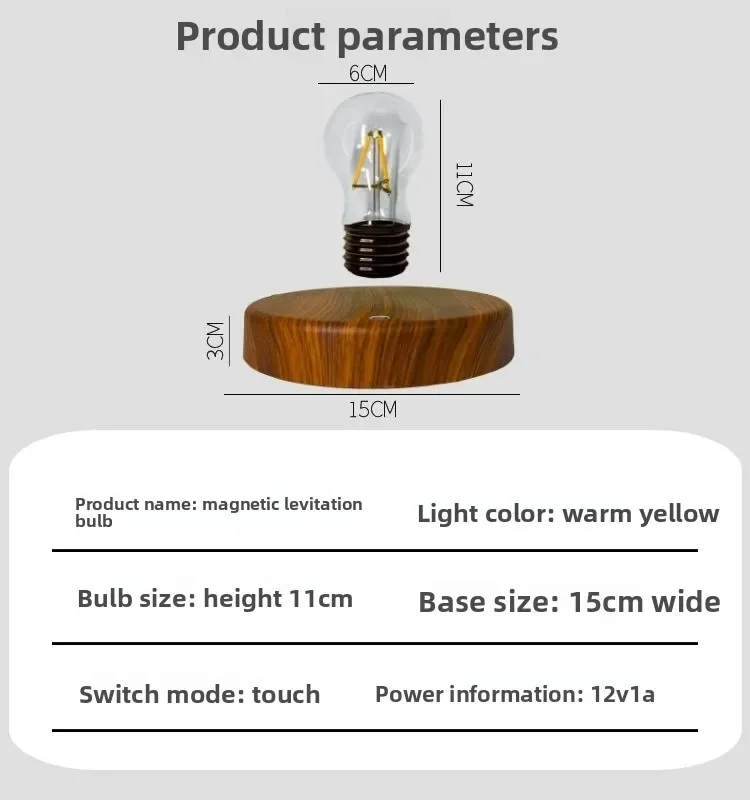 Product parameters

6CM

11CM

3CM

15CM

| Product name: magnetic levitation bulb | Light color: warm yellow |
|---|---|
| Bulb size: height 11cm | Base size: 15cm wide |
| Switch mode: touch | Power information: 12v1a |